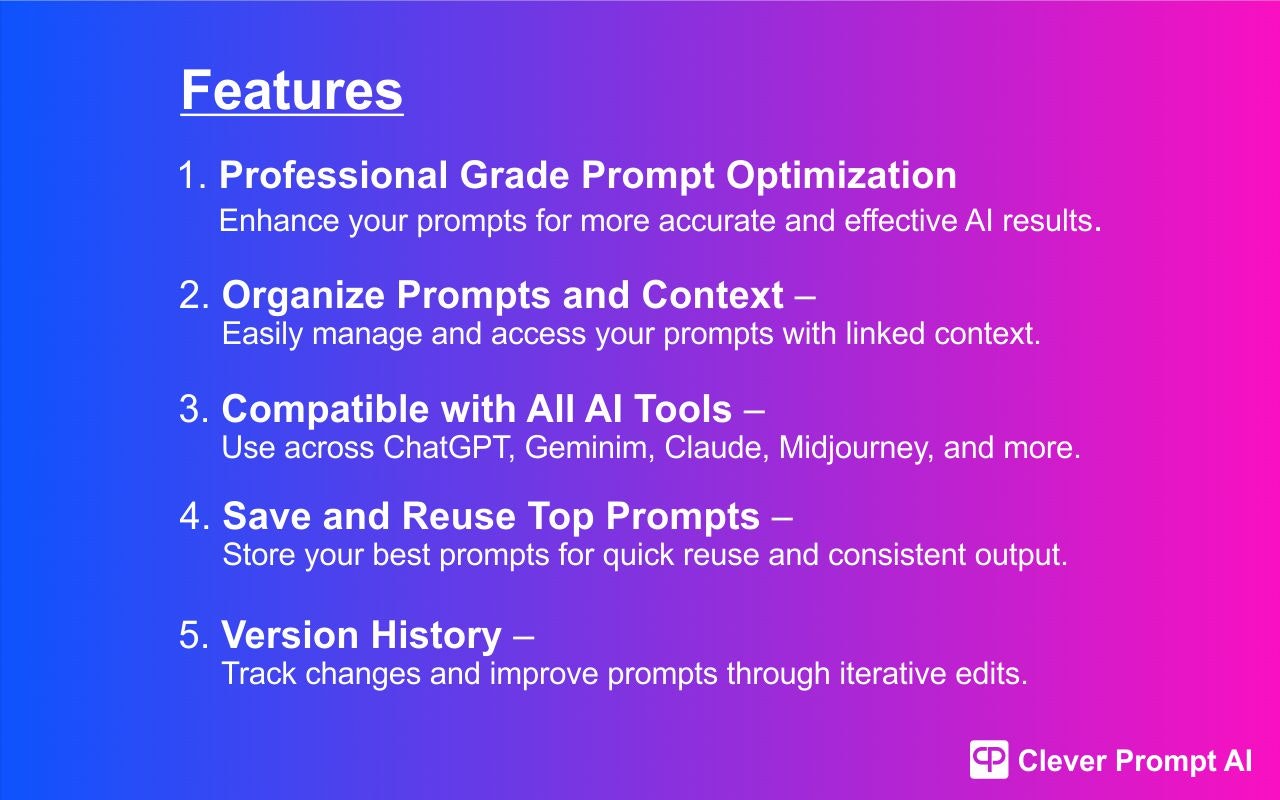 Features

1. Professional Grade Prompt Optimization
Enhance your prompts for more accurate and effective AI results.

2. Organize Prompts and Context –
Easily manage and access your prompts with linked context.

3. Compatible with All AI Tools –
Use across ChatGPT, Geminim, Claude, Midjourney, and more.

4. Save and Reuse Top Prompts –
Store your best prompts for quick reuse and consistent output.

5. Version History –
Track changes and improve prompts through iterative edits.

Clever Prompt AI